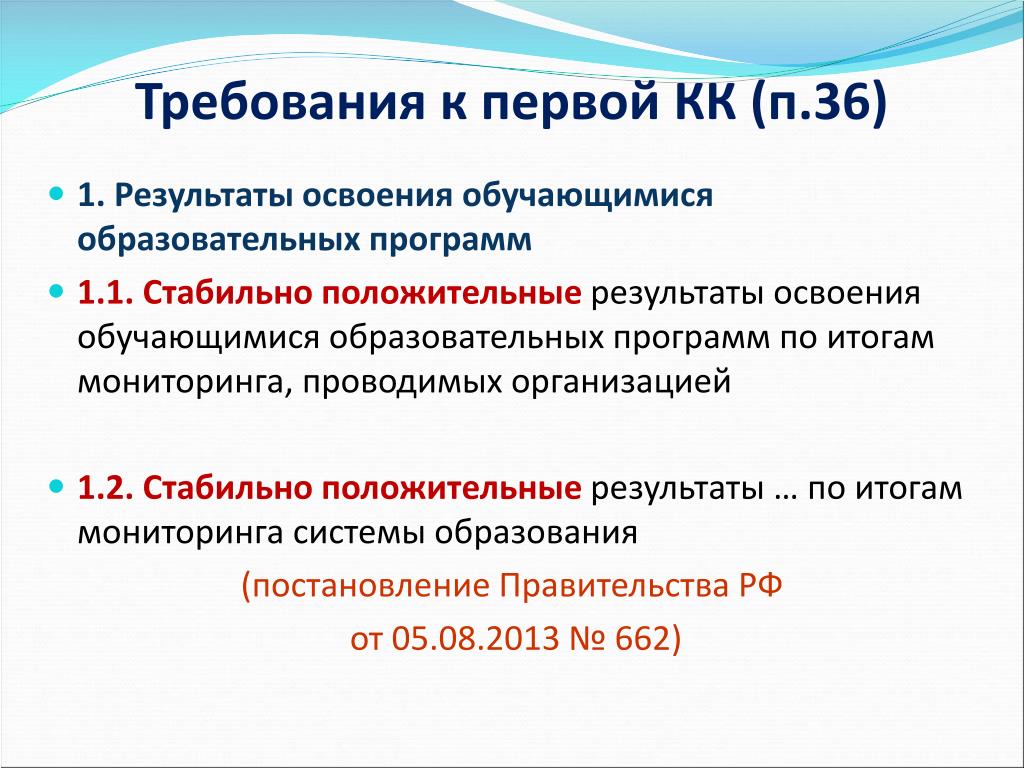 Требования к первой КК (п.36)

1. Результаты освоения обучающимися образовательных программ

1.1. Стабильно положительные результаты освоения обучающимися образовательных программ по итогам мониторинга, проводимых организацией

1.2. Стабильно положительные результаты … по итогам мониторинга системы образования

(постановление Правительства РФ от 05.08.2013 № 662)